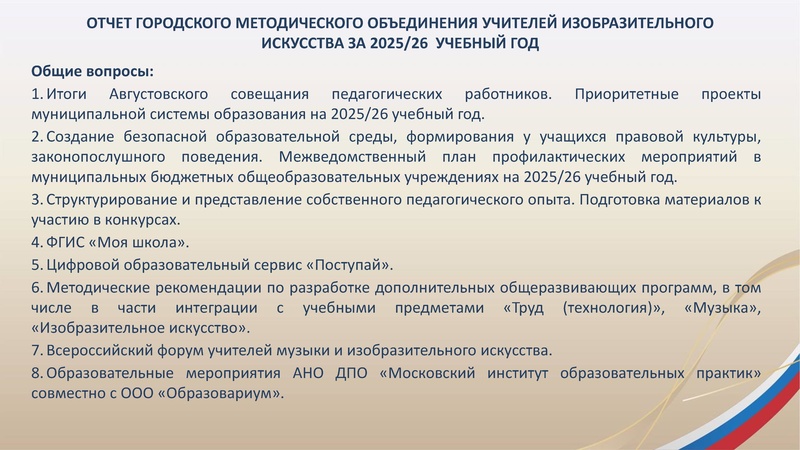 ОТЧЕТ ГОРОДСКОГО МЕТОДИЧЕСКОГО ОБЪЕДИНЕНИЯ УЧИТЕЛЕЙ ИЗОБРАЗИТЕЛЬНОГО ИСКУССТВА ЗА 2025/26 УЧЕБНЫЙ ГОД

Общие вопросы:

1. Итоги Августовского совещания педагогических работников. Приоритетные проекты муниципальной системы образования на 2025/26 учебный год.

2. Создание безопасной образовательной среды, формирования у учащихся правовой культуры, законопослушного поведения. Межведомственный план профилактических мероприятий в муниципальных бюджетных общеобразовательных учреждениях на 2025/26 учебный год.

3. Структурирование и представление собственного педагогического опыта. Подготовка материалов к участию в конкурсах.

4. ФГИС «Моя школа».

5. Цифровой образовательный сервис «Поступай».

6. Методические рекомендации по разработке дополнительных общеразвивающих программ, в том числе в части интеграции с учебными предметами «Труд (технология)», «Музыка», «Изобразительное искусство».

7. Всероссийский форум учителей музыки и изобразительного искусства.

8. Образовательные мероприятия АНО ДПО «Московский институт образовательных практик» совместно с ООО «Образовариум».